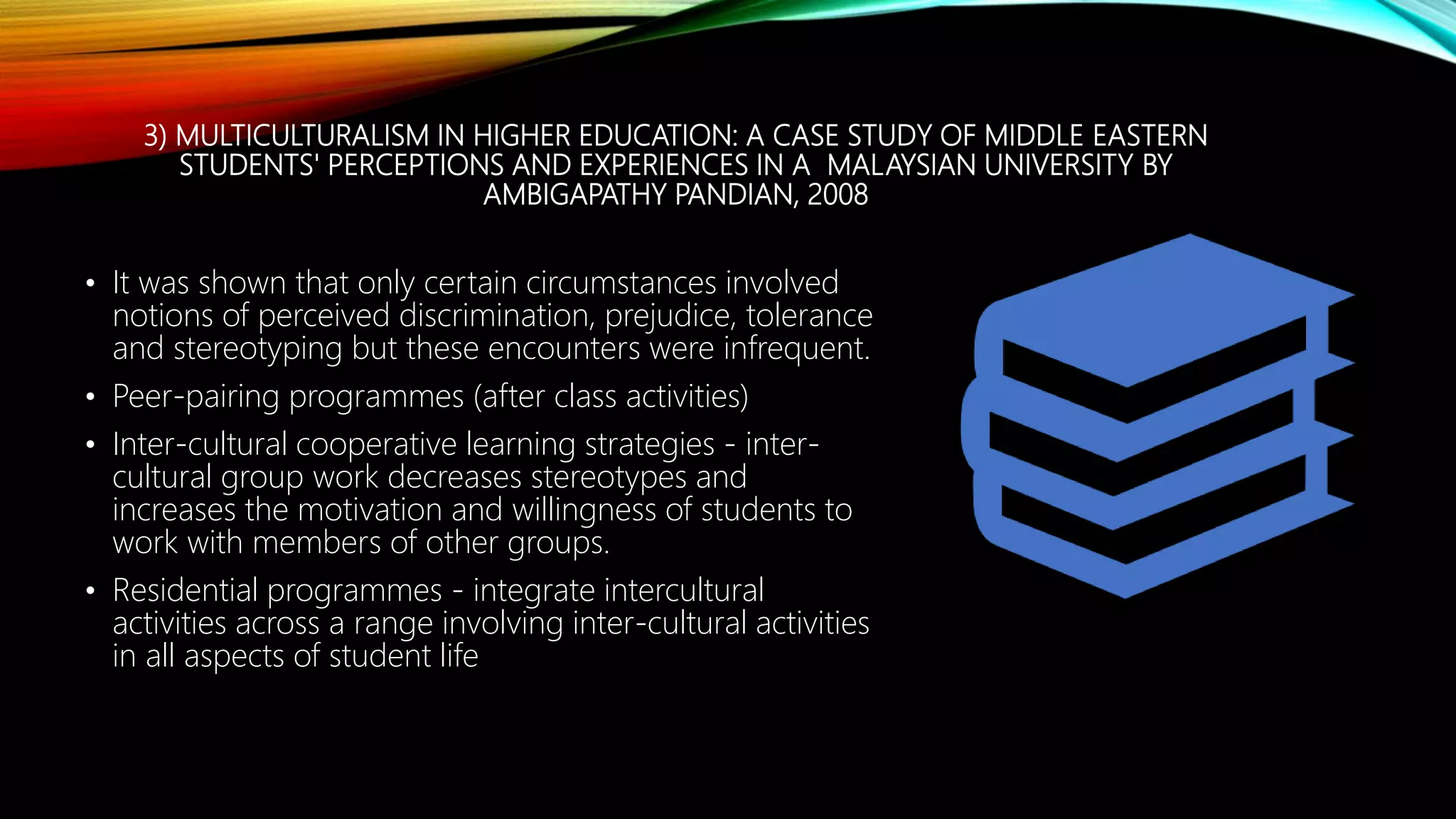 3) MULTICULTURALISM IN HIGHER EDUCATION: A CASE STUDY OF MIDDLE EASTERN STUDENTS' PERCEPTIONS AND EXPERIENCES IN A MALAYSIAN UNIVERSITY BY AMBIGAPATHY PANDIAN, 2008

• It was shown that only certain circumstances involved notions of perceived discrimination, prejudice, tolerance and stereotyping but these encounters were infrequent.

• Peer-pairing programmes (after class activities)

• Inter-cultural cooperative learning strategies - inter-cultural group work decreases stereotypes and increases the motivation and willingness of students to work with members of other groups.

• Residential programmes - integrate intercultural activities across a range involving inter-cultural activities in all aspects of student life